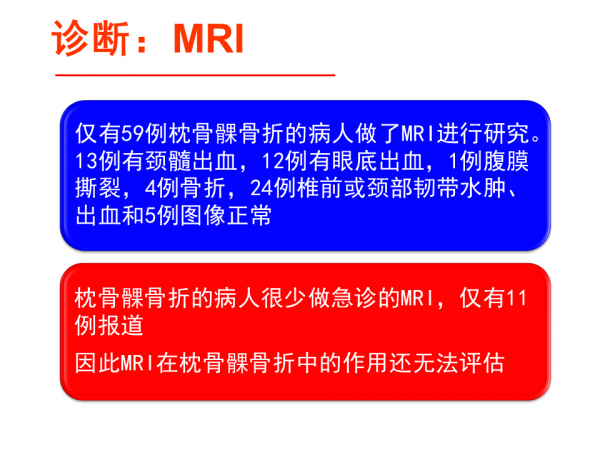 诊断：MRI

仅有59例枕骨髁骨折的病人做了MRI进行研究。13例有颈髓出血，12例有眼底出血，1例腹膜撕裂，4例骨折，24例椎前或颈部韧带水肿、出血和5例图像正常

枕骨髁骨折的病人很少做急诊的MRI，仅有11例报道

因此MRI在枕骨髁骨折中的作用还无法评估